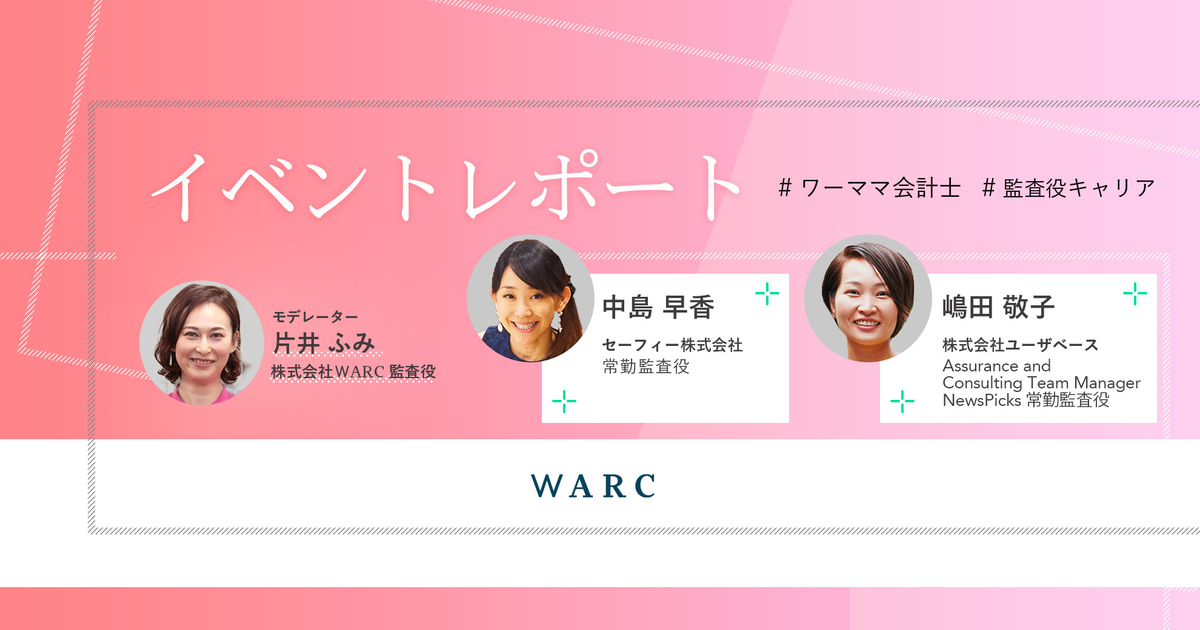 イベントレポート

# ワーママ会計士 # 監査役キャリア

モデレーター
片井 ふみ
株式会社WARC 監査役

中島 早香
セーフィー株式会社
常勤監査役

嶋田 敬子
株式会社ユーザベース
Assurance and Consulting Team Manager
NewsPicks 常勤監査役

WARC